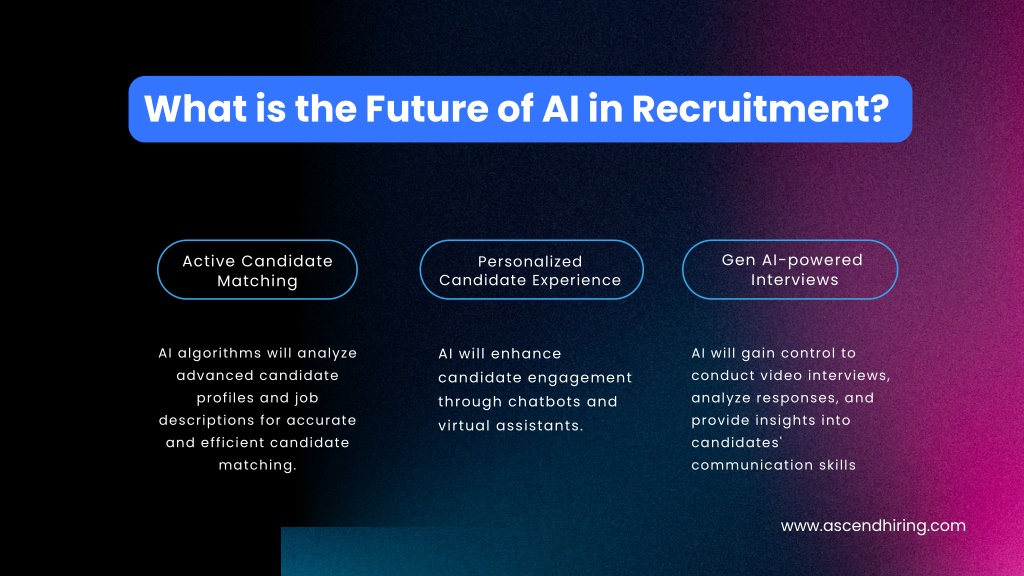 What is the Future of AI in Recruitment?

Active Candidate Matching

AI algorithms will analyze advanced candidate profiles and job descriptions for accurate and efficient candidate matching.

Personalized Candidate Experience

AI will enhance candidate engagement through chatbots and virtual assistants.

Gen AI-powered Interviews

AI will gain control to conduct video interviews, analyze responses, and provide insights into candidates' communication skills

www.ascendhiring.com